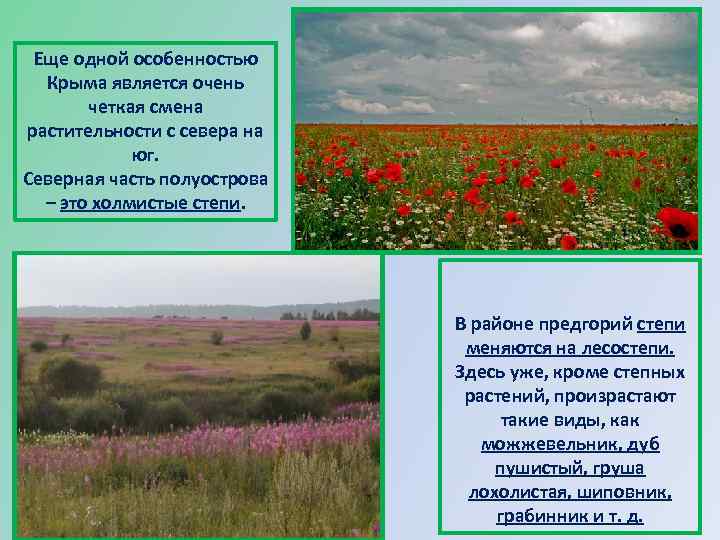 Еще одной особенностью Крыма является очень четкая смена растительности с севера на юг.
Северная часть полуострова – это холмистые степи.

В районе предгорий степи меняются на лесостепи. Здесь уже, кроме степных растений, произрастают такие виды, как можжевельник, дуб пушистый, груша лохолистая, шиповник, грабинник и т. д.